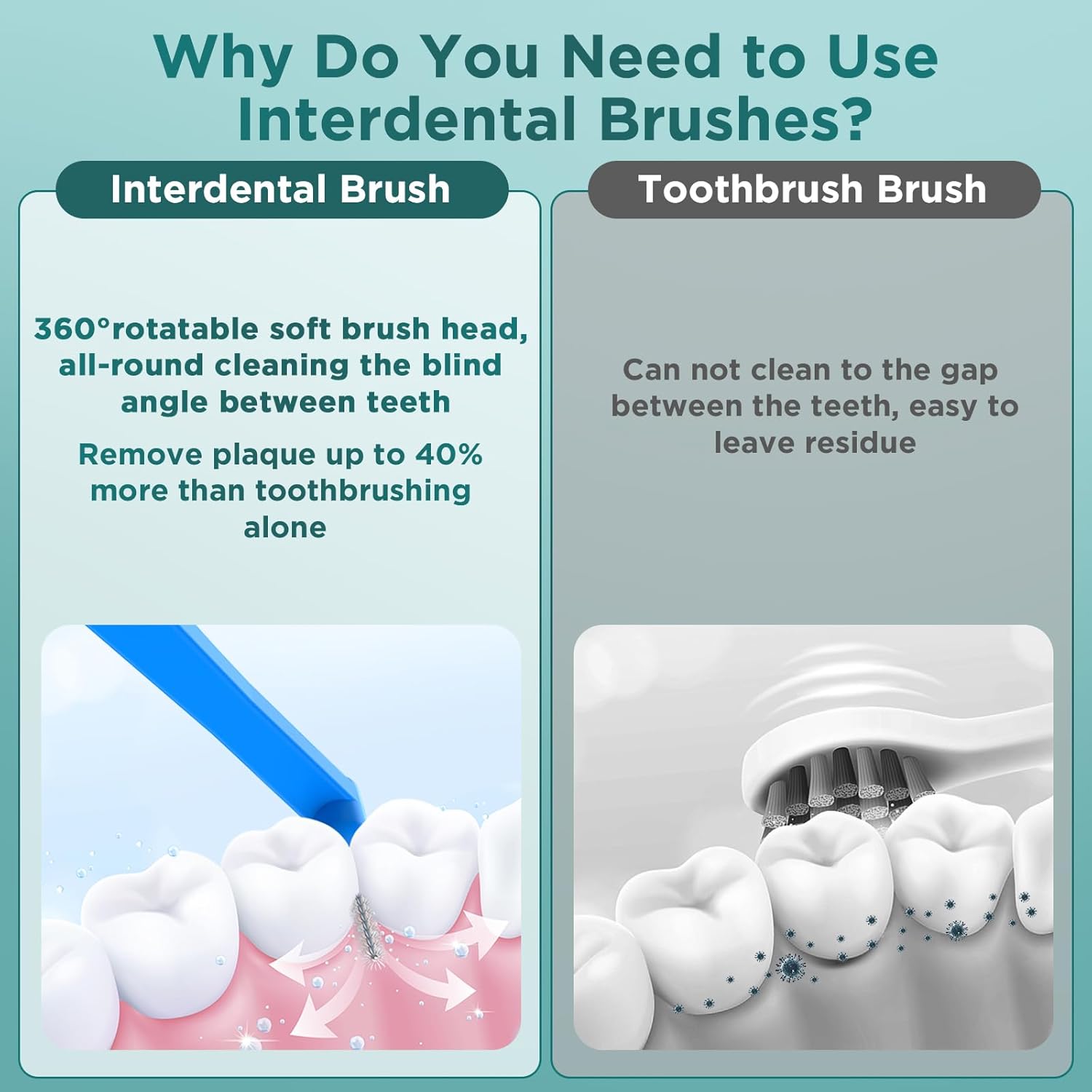 Why Do You Need to Use Interdental Brushes?

Interdental Brush

360°rotatable soft brush head, all-round cleaning the blind angle between teeth

Remove plaque up to 40% more than toothbrushing alone

Toothbrush Brush

Can not clean to the gap between the teeth, easy to leave residue